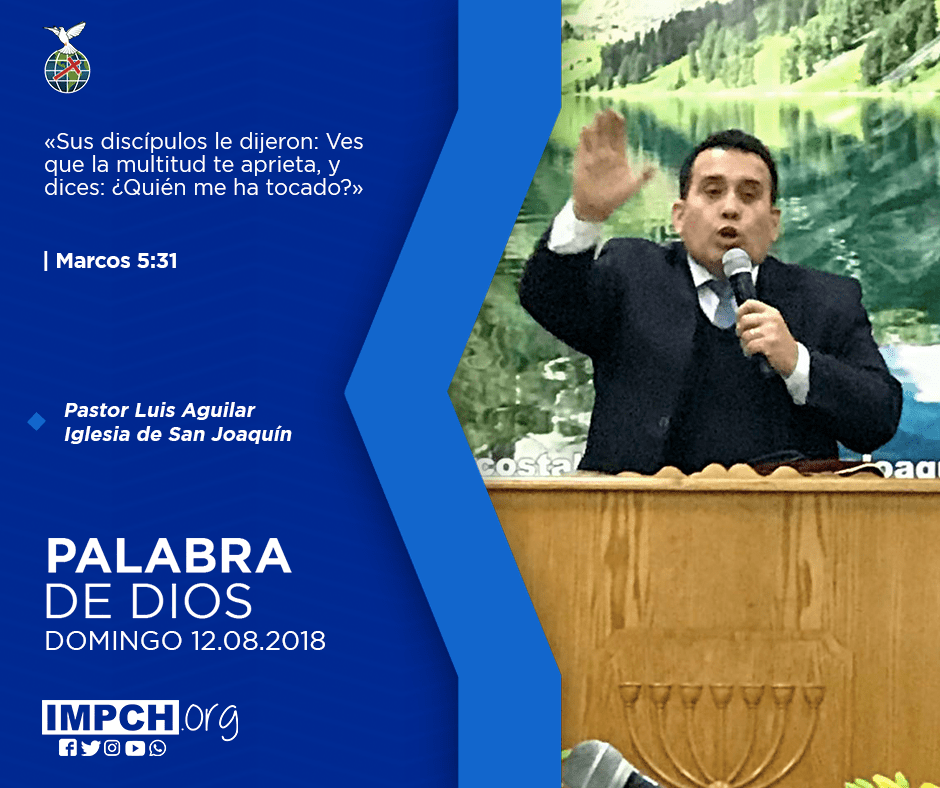 «Sus discípulos le dijeron: Ves que la multitud te aprieta, y dices: ¿Quién me ha tocado?»

| Marcos 5:31

Pastor Luis Aguilar
Iglesia de San Joaquín

PALABRA
DE DIOS
DOMINGO 12.08.2018

IMPCH.org

costal

Joaqu